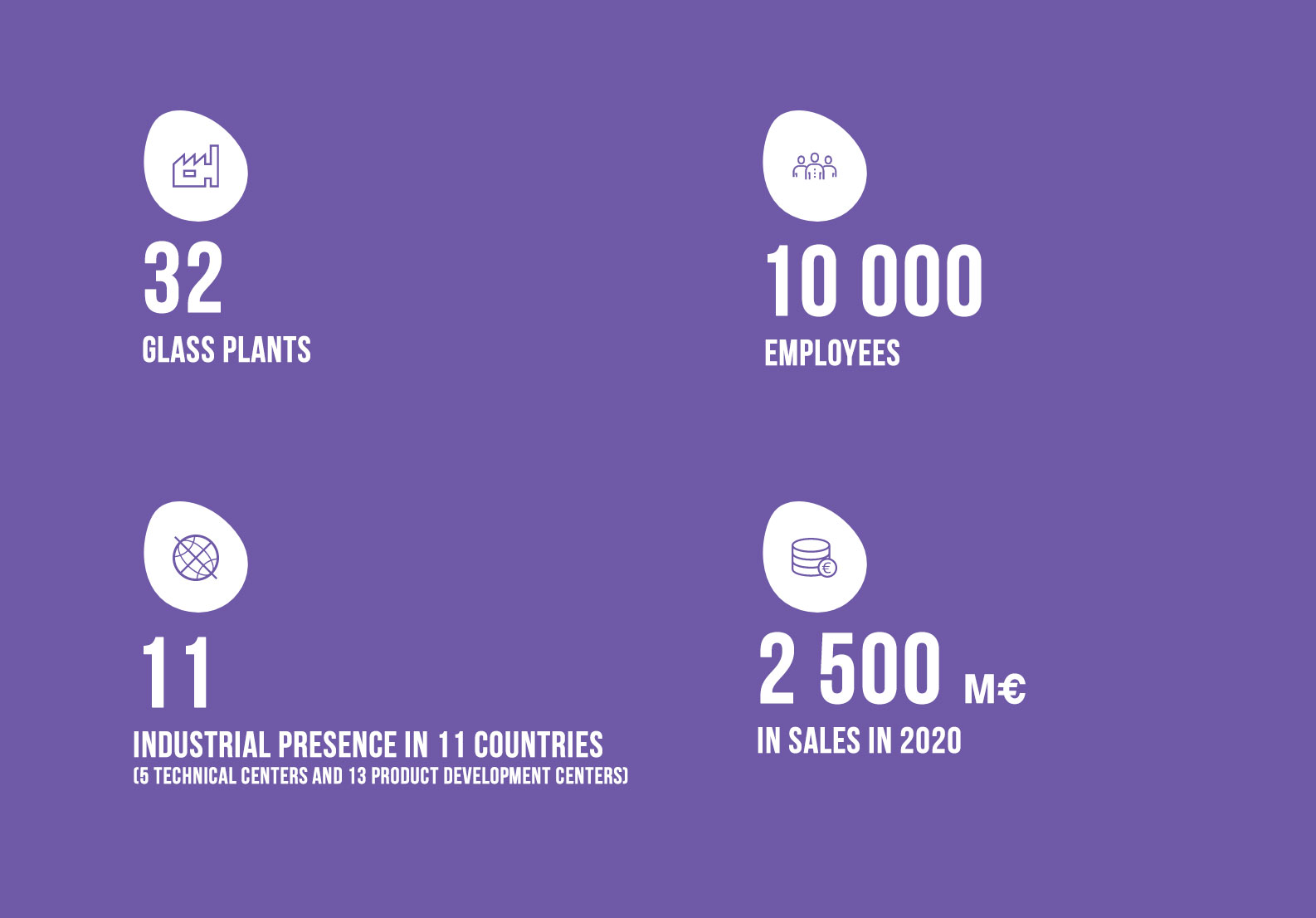 32
GLASS PLANTS

10 000
EMPLOYEES

11
INDUSTRIAL PRESENCE IN 11 COUNTRIES
(5 TECHNICAL CENTERS AND 13 PRODUCT DEVELOPMENT CENTERS)

2 500 M€
IN SALES IN 2020